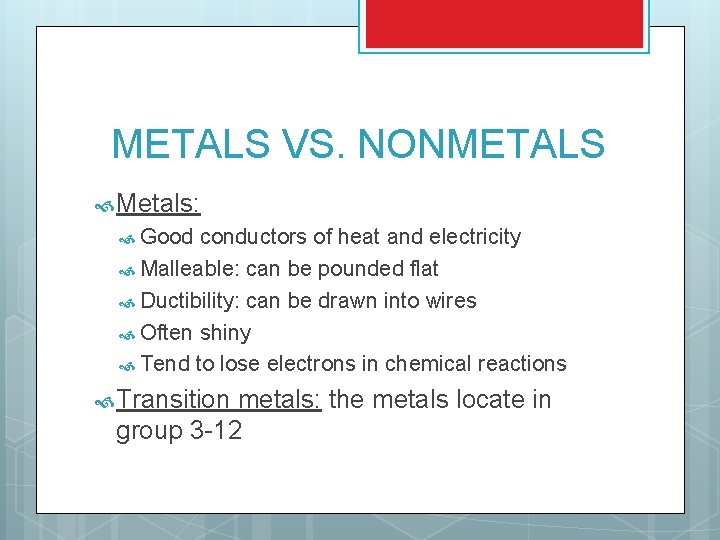 METALS VS. NONMETALS

Metals:

Good conductors of heat and electricity

Malleable: can be pounded flat

Ductibility: can be drawn into wires

Often shiny

Tend to lose electrons in chemical reactions

Transition metals: the metals locate in group 3-12